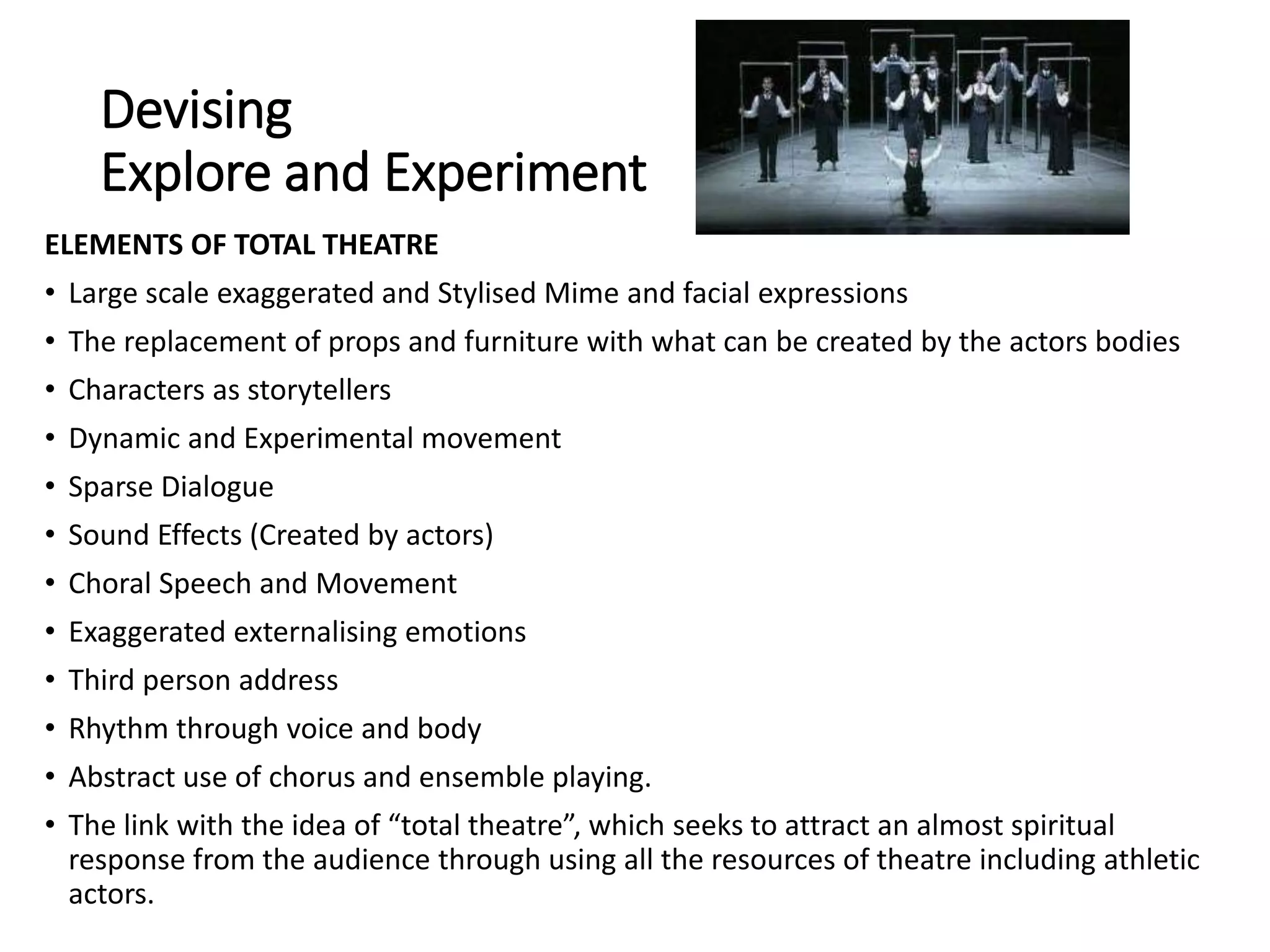 Devising
Explore and Experiment

ELEMENTS OF TOTAL THEATRE

• Large scale exaggerated and Stylised Mime and facial expressions
• The replacement of props and furniture with what can be created by the actors bodies
• Characters as storytellers
• Dynamic and Experimental movement
• Sparse Dialogue
• Sound Effects (Created by actors)
• Choral Speech and Movement
• Exaggerated externalising emotions
• Third person address
• Rhythm through voice and body
• Abstract use of chorus and ensemble playing.
• The link with the idea of “total theatre”, which seeks to attract an almost spiritual response from the audience through using all the resources of theatre including athletic actors.